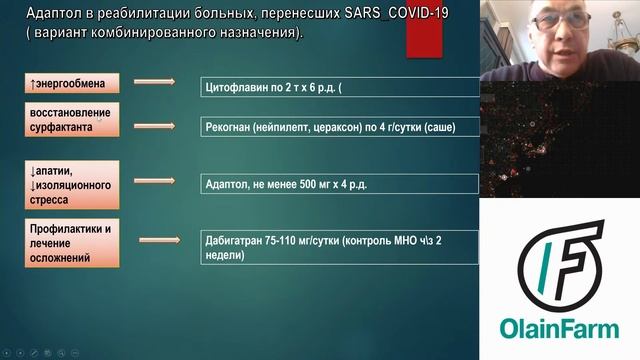 Адаптол в реабилитации больных, перенесших SARS_COVID-19 ( вариант комбинированного назначения).

↑энергообмена

Цитофлавин по 2 т х 6 р.д. (

восстановление сурфактанта

Рекогнан (нейпилепт, цераксон) по 4 г/сутки (саше)

↓апатии, ↓изоляционного стресса

Адаптол, не менее 500 мг х 4 р.д.

Профилактики и лечение осложнений

Дабигатран 75-110 мг/сутки (контроль МНО ч\з 2 недели)

OlainFarm